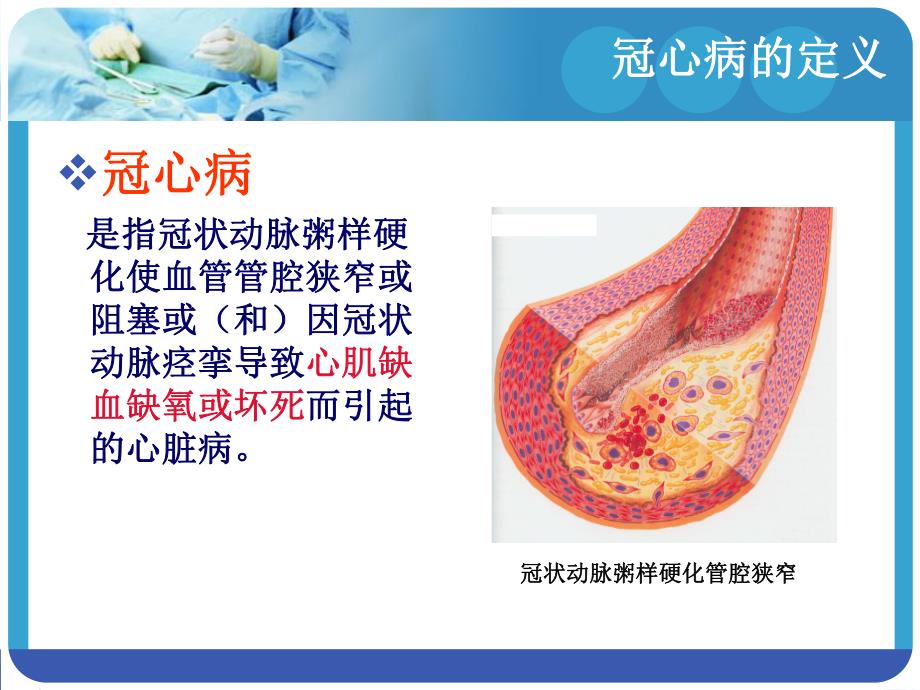 冠心病的定义

❖冠心病

是指冠状动脉粥样硬化使血管管腔狭窄或阻塞或（和）因冠状动脉痉挛导致心肌缺血缺氧或坏死而引起的心脏病。

冠状动脉粥样硬化管腔狭窄